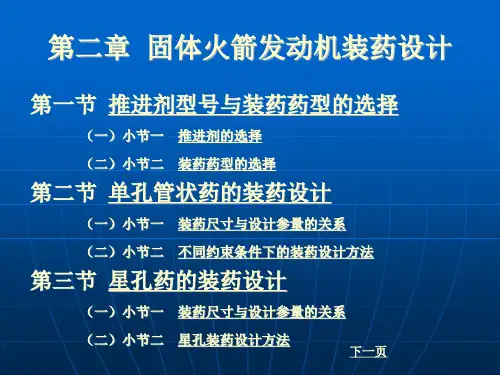 第二章 固体火箭发动机装药设计

第一节 推进剂型号与装药药型的选择

（一）小节一 推进剂的选择

（二）小节二 装药药型的选择

第二节 单孔管状药的装药设计

（一）小节一 装药尺寸与设计参量的关系

（二）小节二 不同约束条件下的装药设计方法

第三节 星孔药的装药设计

（一）小节一 装药尺寸与设计参量的关系

（二）小节二 星孔装药设计方法

下一页